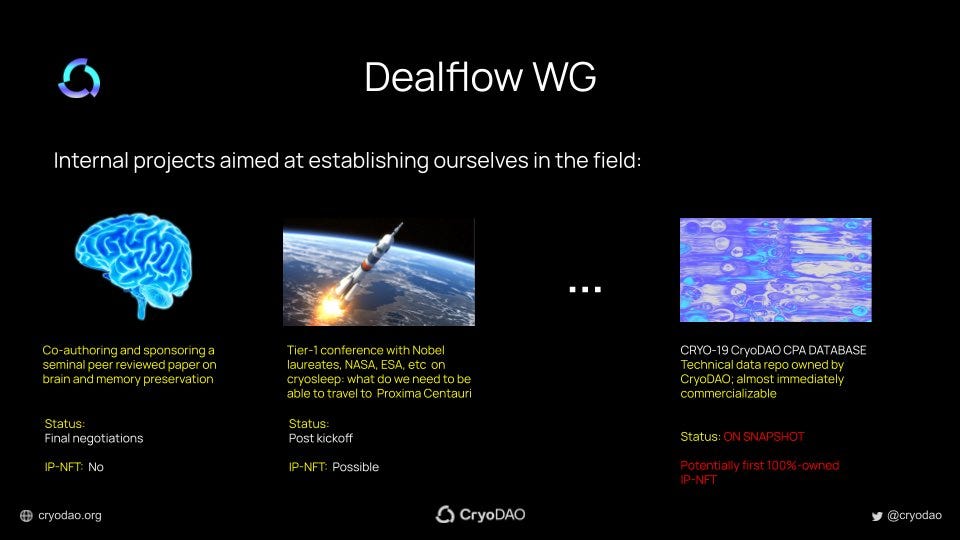 Dealflow WG

Internal projects aimed at establishing ourselves in the field:

Co-authoring and sponsoring a seminal peer reviewed paper on brain and memory preservation

Status:
Final negotiations

IP-NFT: No

Tier-1 conference with Nobel laureates, NASA, ESA, etc on cryosleep: what do we need to be able to travel to Proxima Centauri

Status:
Post kickoff

IP-NFT: Possible

...

CRYO-19 CryoDAO CPA DATABASE
Technical data repo owned by CryoDAO; almost immediately commercializable

Status: ON SNAPSHOT

Potentially first 100%-owned IP-NFT

cryodao.org

CryoDAO

@cryodao